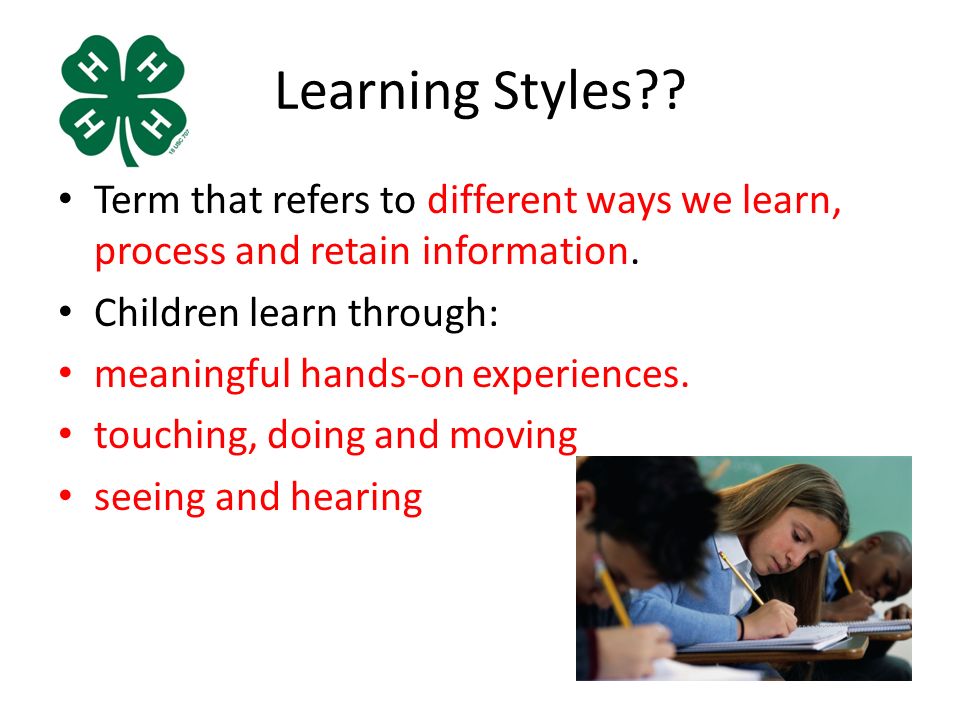 H H H H 18 USC 707

Learning Styles??

• Term that refers to different ways we learn, process and retain information.
• Children learn through:
• meaningful hands-on experiences.
• touching, doing and moving
• seeing and hearing